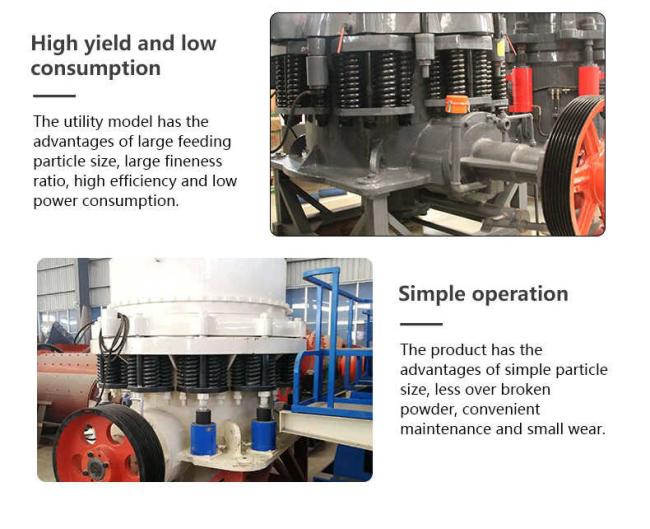 High yield and low consumption

The utility model has the advantages of large feeding particle size, large fineness ratio, high efficiency and low power consumption.

Simple operation

The product has the advantages of simple particle size, less over broken powder, convenient maintenance and small wear.